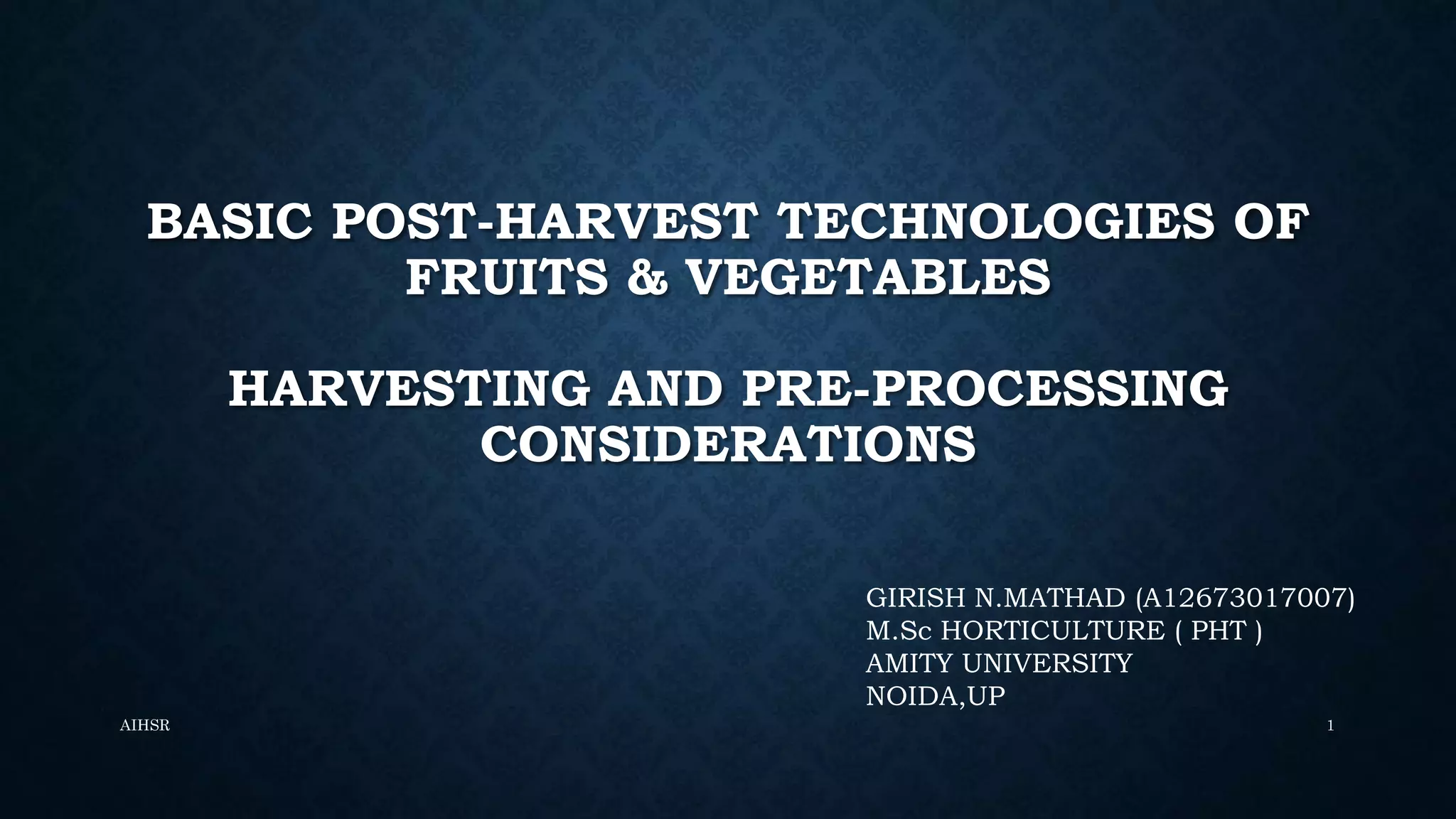 BASIC POST-HARVEST TECHNOLOGIES OF FRUITS & VEGETABLES

HARVESTING AND PRE-PROCESSING CONSIDERATIONS

GIRISH N.MATHAD (A12673017007)
M.Sc HORTICULTURE ( PHT )
AMITY UNIVERSITY
NOIDA,UP

AIHSR

1